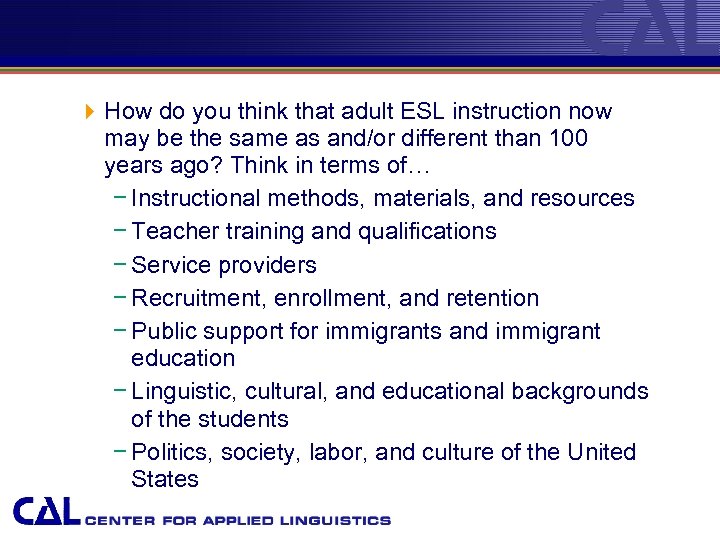 CAL

How do you think that adult ESL instruction now may be the same as and/or different than 100 years ago? Think in terms of…

– Instructional methods, materials, and resources
– Teacher training and qualifications
– Service providers
– Recruitment, enrollment, and retention
– Public support for immigrants and immigrant education
– Linguistic, cultural, and educational backgrounds of the students
– Politics, society, labor, and culture of the United States

CAL CENTER FOR APPLIED LINGUISTICS